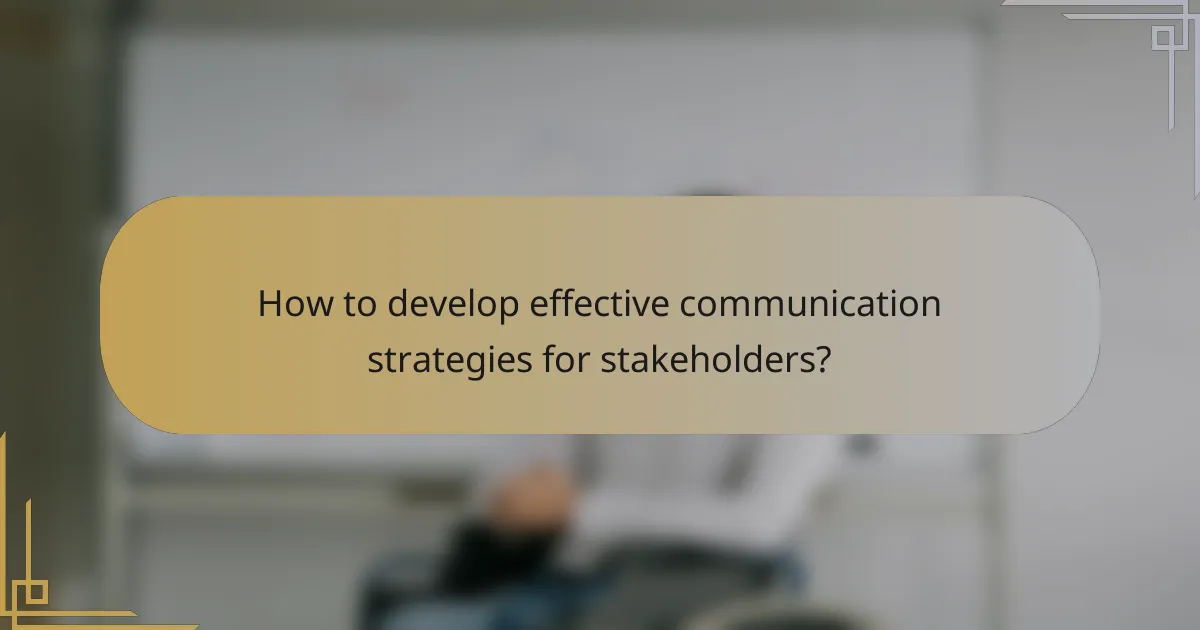 How to develop effective communication strategies for stakeholders?